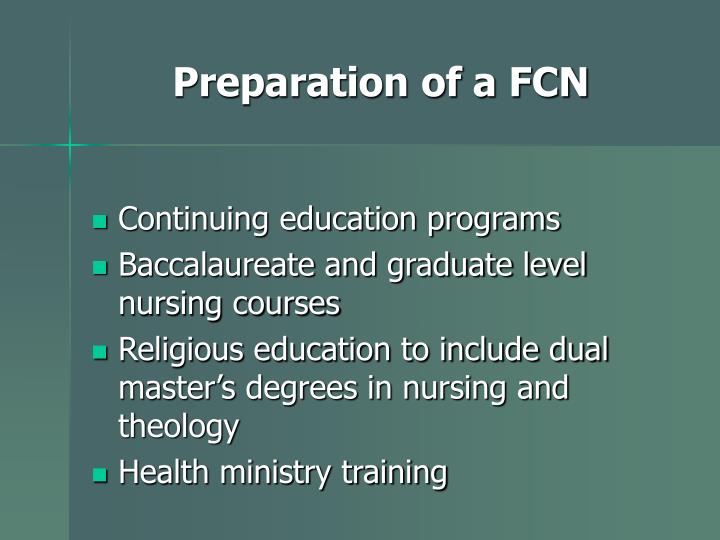 Preparation of a FCN

- Continuing education programs
- Baccalaureate and graduate level nursing courses
- Religious education to include dual master’s degrees in nursing and theology
- Health ministry training